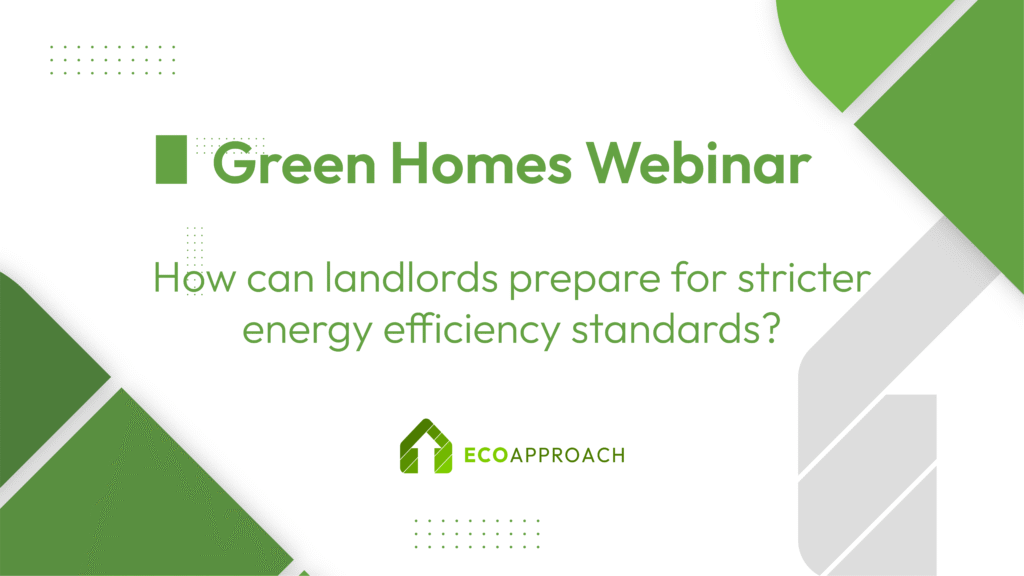 Green Homes Webinar

How can landlords prepare for stricter energy efficiency standards?

ECOAPPROACH